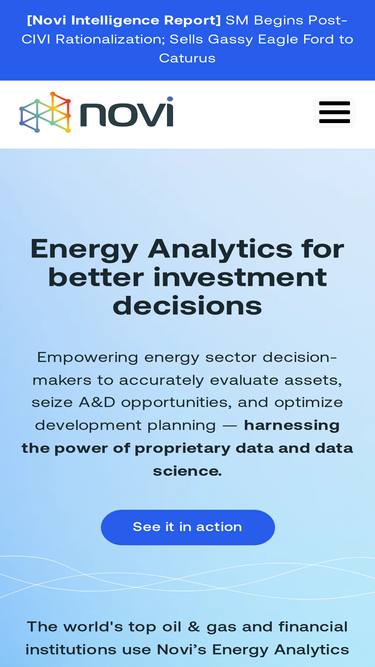 [Novi Intelligence Report] SM Begins Post-CIVI Rationalization; Sells Gassy Eagle Ford to Caturus

novi

Energy Analytics for better investment decisions

Empowering energy sector decision-makers to accurately evaluate assets, seize A&D opportunities, and optimize development planning — harnessing the power of proprietary data and data science.

See it in action

The world's top oil & gas and financial institutions use Novi's Energy Analytics